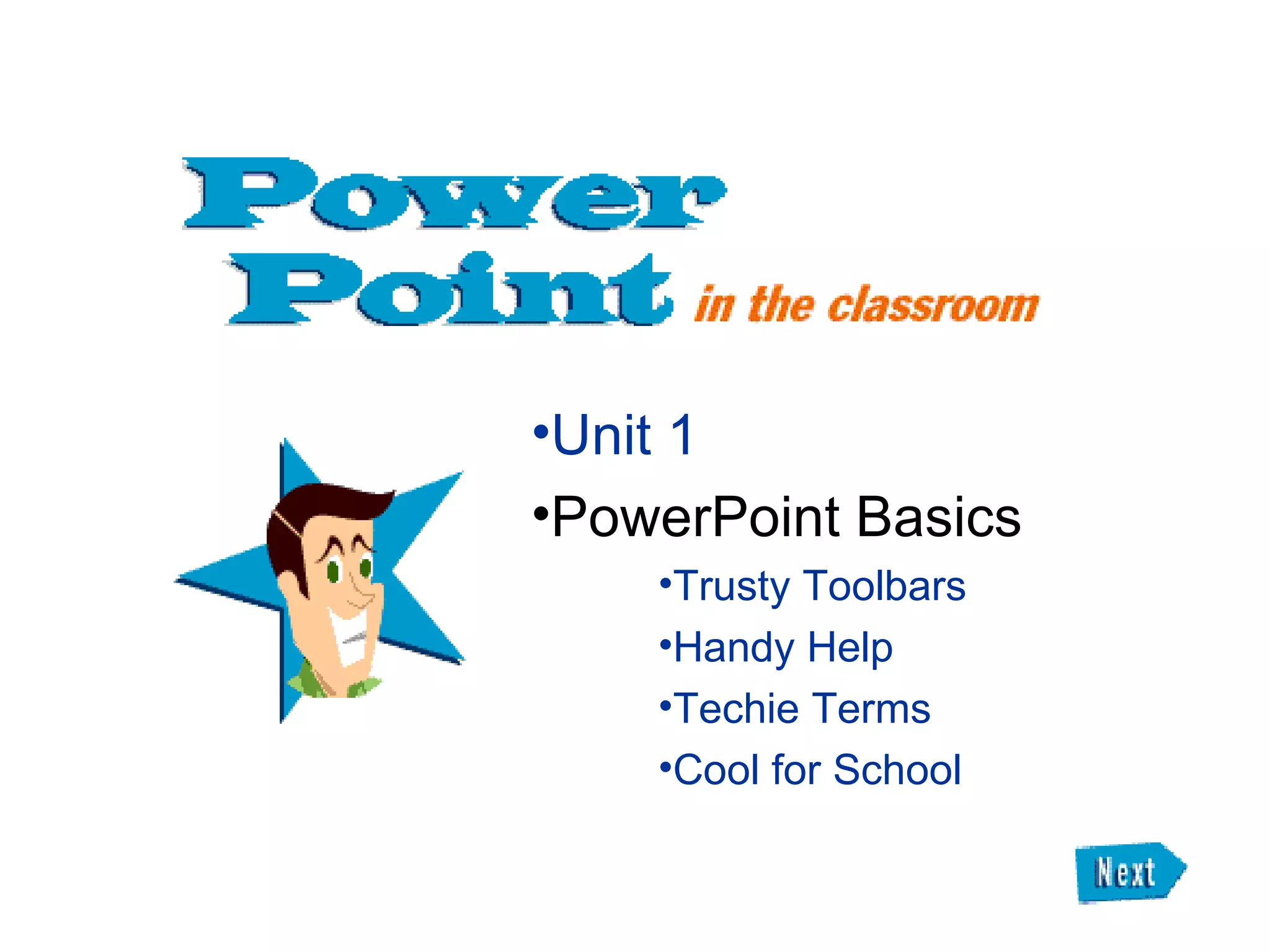 Power Point in the classroom

•Unit 1

•PowerPoint Basics

•Trusty Toolbars

•Handy Help

•Techie Terms

•Cool for School

Next